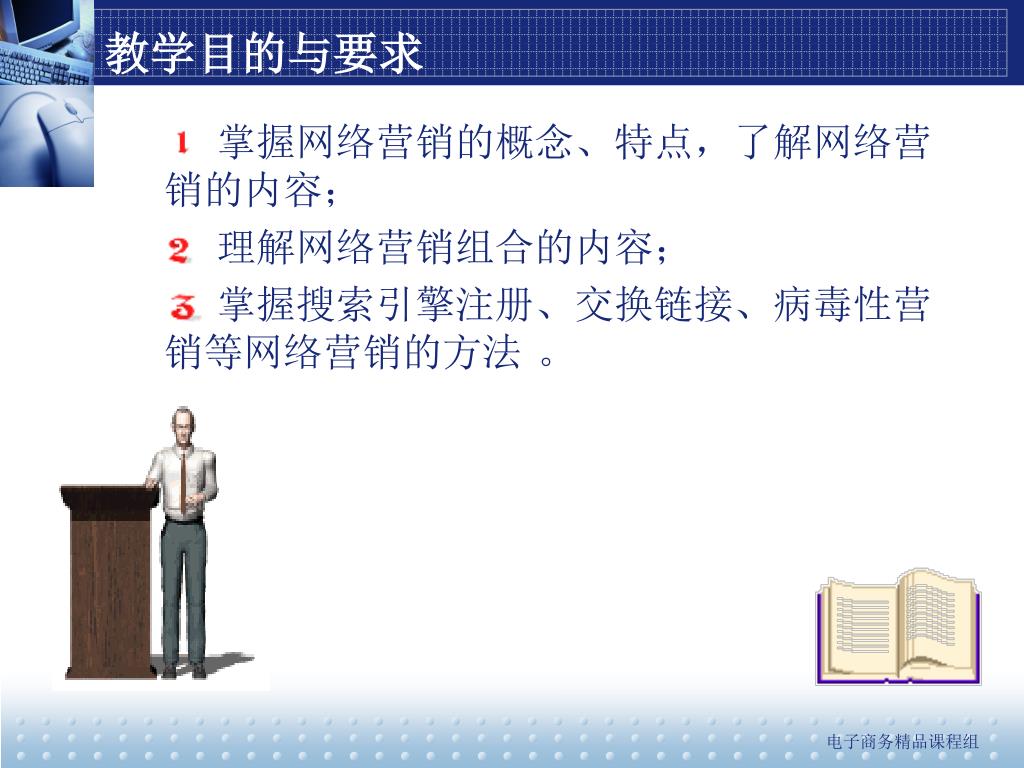 教学目的与要求

1 掌握网络营销的概念、特点，了解网络营销的内容；

2 理解网络营销组合的内容；

3 掌握搜索引擎注册、交换链接、病毒性营销等网络营销的方法 。

电子商务精品课程组